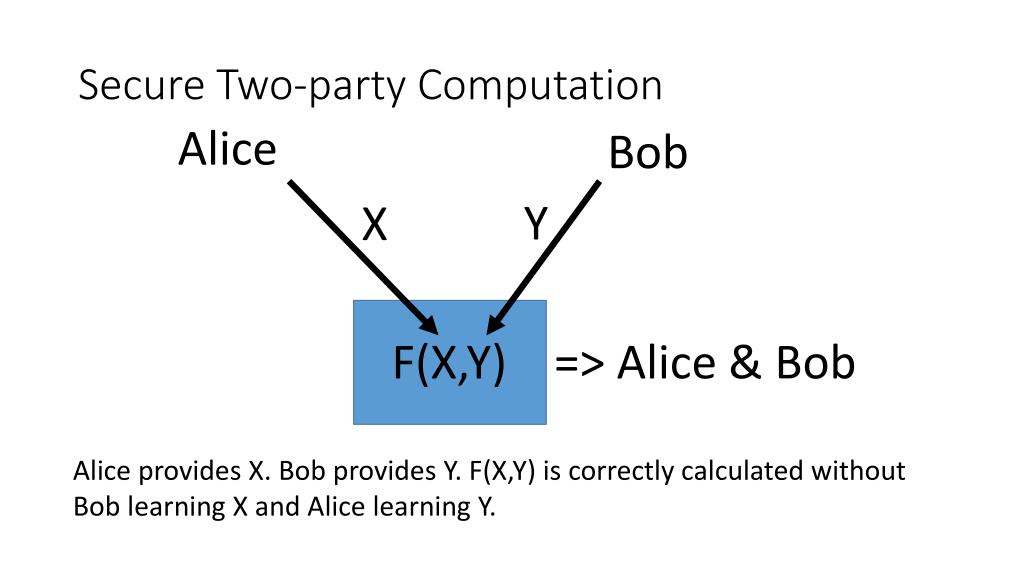 Secure Two-party Computation

Alice

Bob

X

Y

F(X,Y)

=> Alice & Bob

Alice provides X. Bob provides Y. F(X,Y) is correctly calculated without Bob learning X and Alice learning Y.